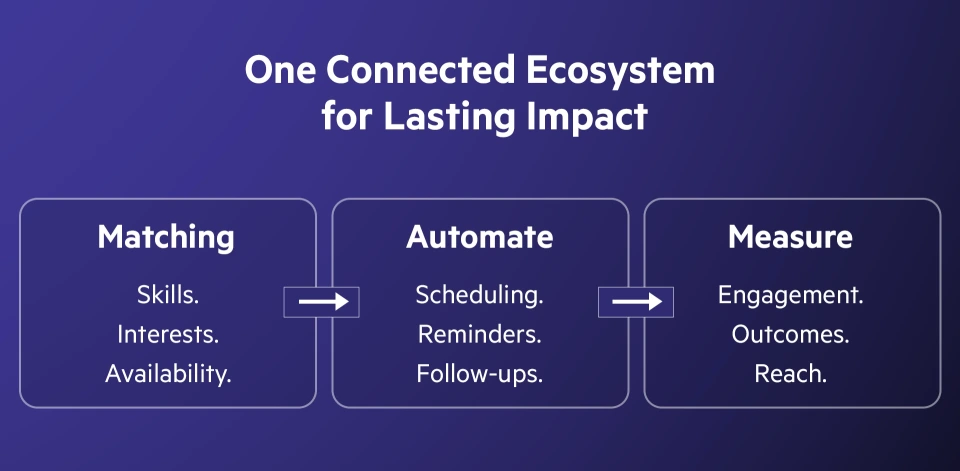 One Connected Ecosystem for Lasting Impact

Matching

Skills.
Interests.
Availability.

Automate

Scheduling.
Reminders.
Follow-ups.

Measure

Engagement.
Outcomes.
Reach.